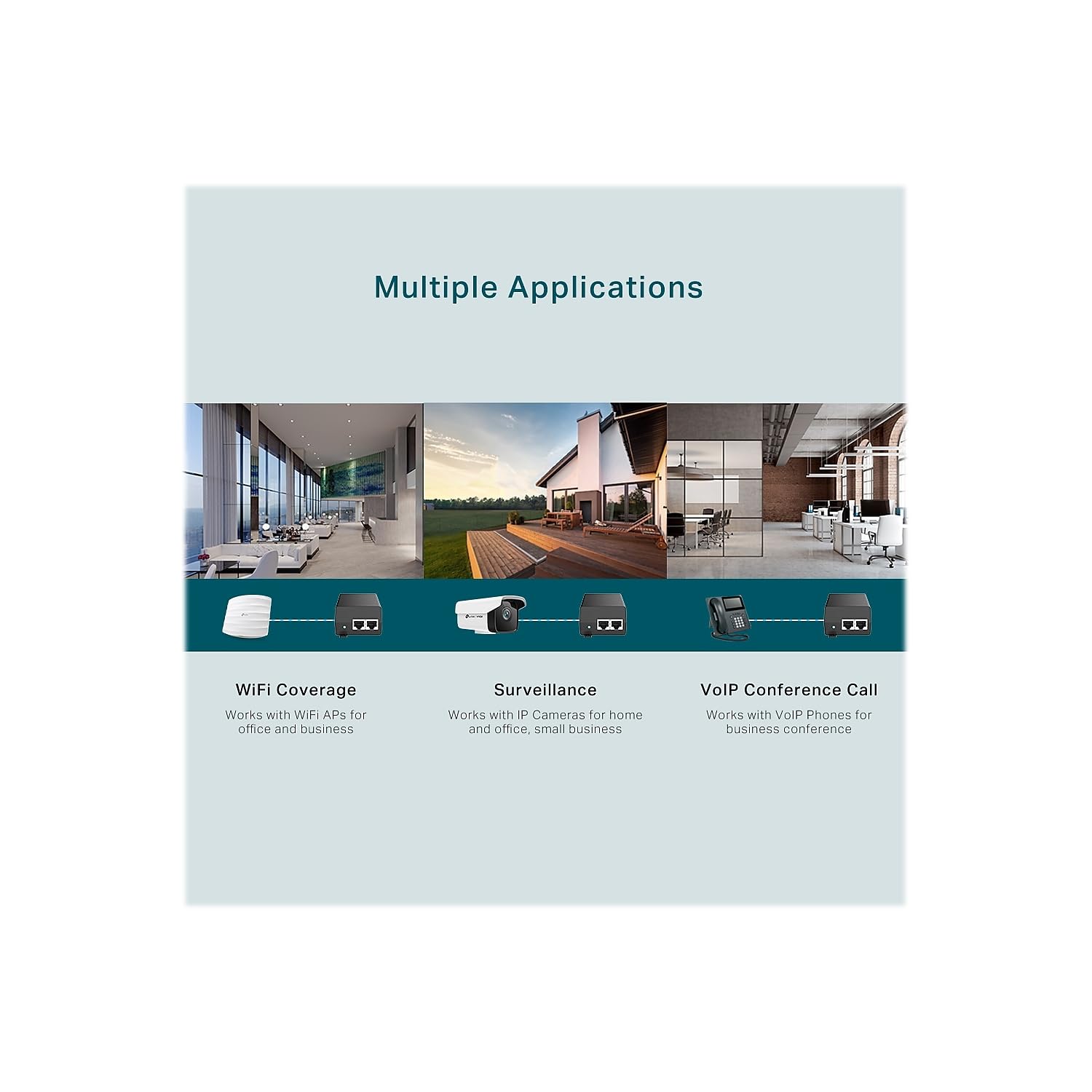 Multiple Applications

WiFi Coverage
Works with WiFi APs for office and business

Surveillance
Works with IP Cameras for home and office, small business

VoIP Conference Call
Works with VoIP Phones for business conference